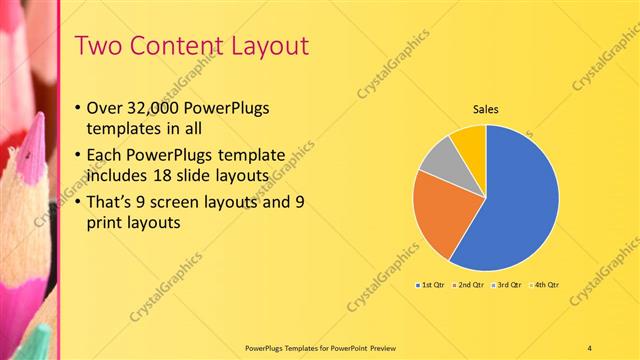 Two Content Layout

• Over 32,000 PowerPlugs templates in all
• Each PowerPlugs template includes 18 slide layouts
• That's 9 screen layouts and 9 print layouts

Sales

1st Qtr 2nd Qtr 3rd Qtr 4th Qtr

CrystalGraphics

PowerPlugs Templates for PowerPoint Preview

4